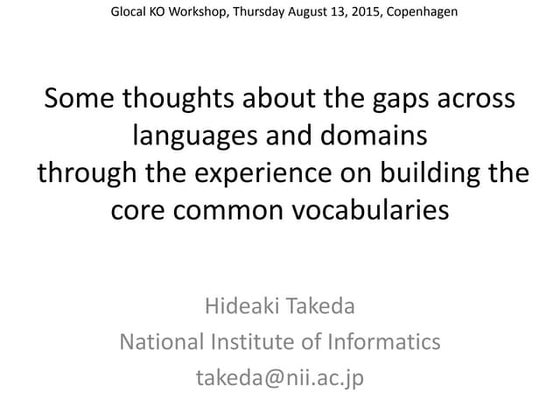 Glocal KO Workshop, Thursday August 13, 2015, Copenhagen

Some thoughts about the gaps across languages and domains through the experience on building the core common vocabularies

Hideaki Takeda
National Institute of Informatics
takeda@nii.ac.jp